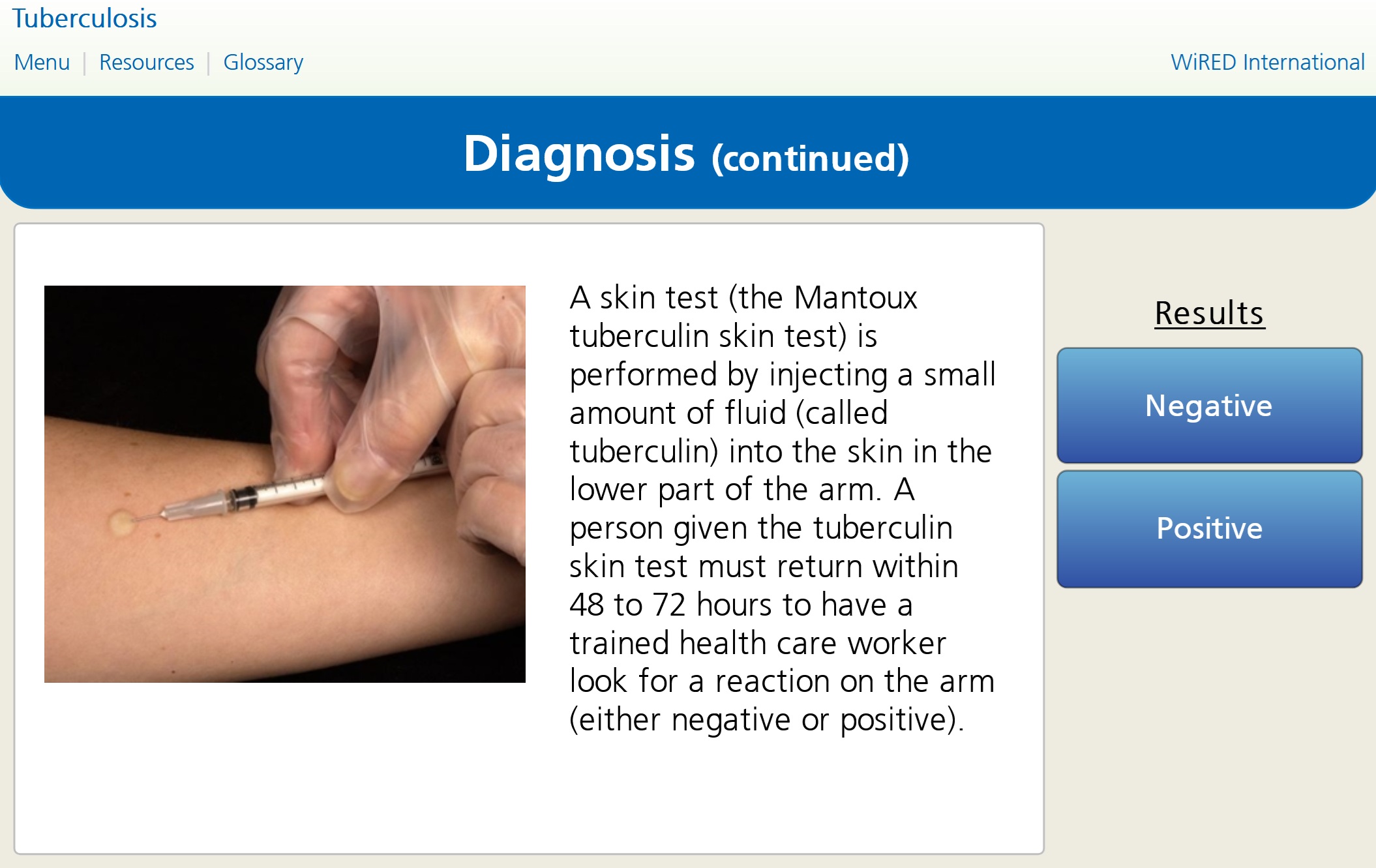 Tuberculosis

Menu | Resources | Glossary

WiRED International

Diagnosis (continued)

A skin test (the Mantoux tuberculin skin test) is performed by injecting a small amount of fluid (called tuberculin) into the skin in the lower part of the arm. A person given the tuberculin skin test must return within 48 to 72 hours to have a trained health care worker look for a reaction on the arm (either negative or positive).

Results

Negative

Positive